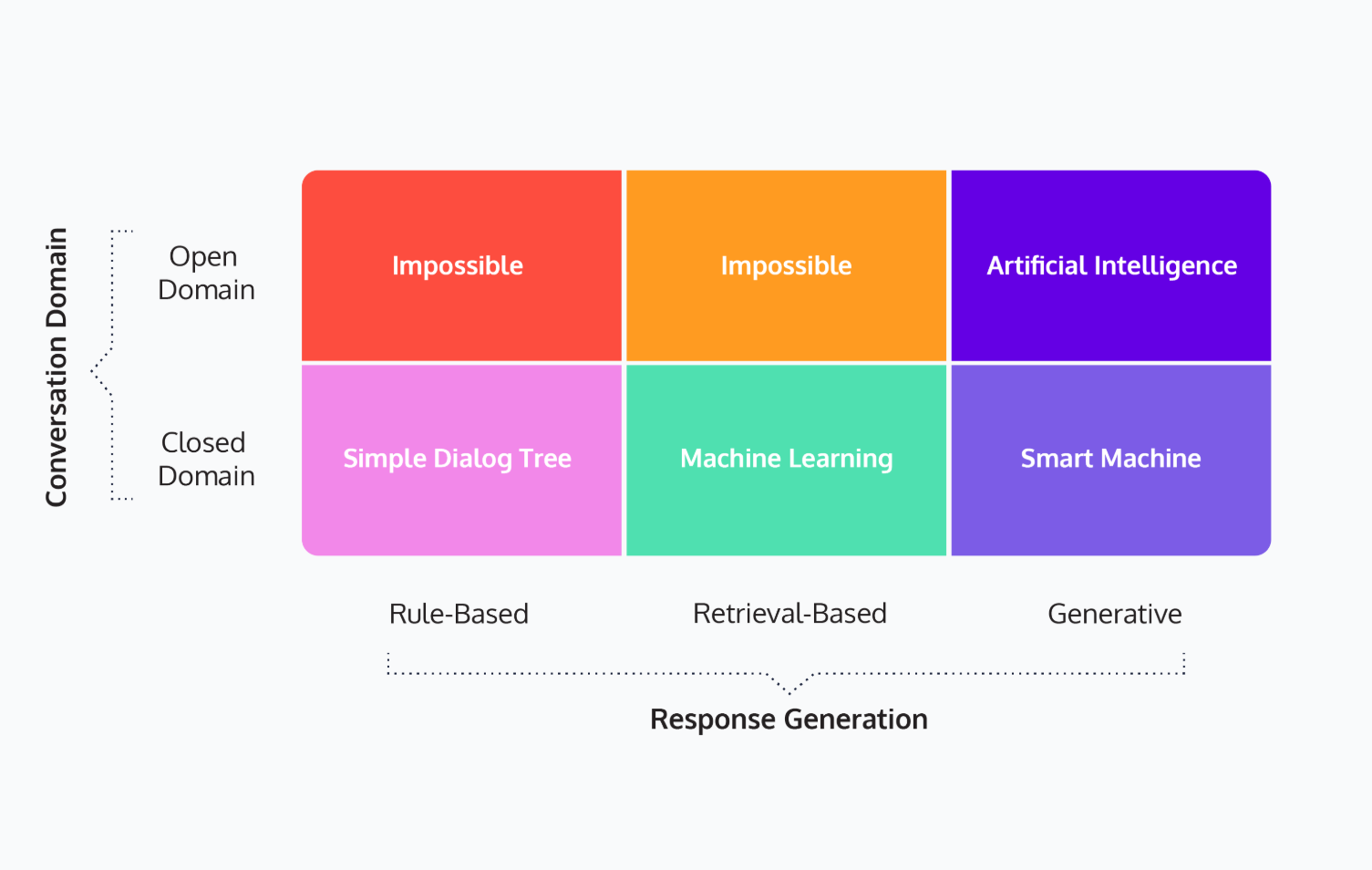 Conversation Domain

| | Rule-Based | Retrieval-Based | Generative |
|---|---|---|---|
| Open Domain | Impossible | Impossible | Artificial Intelligence |
| Closed Domain | Simple Dialog Tree | Machine Learning | Smart Machine |

Response Generation